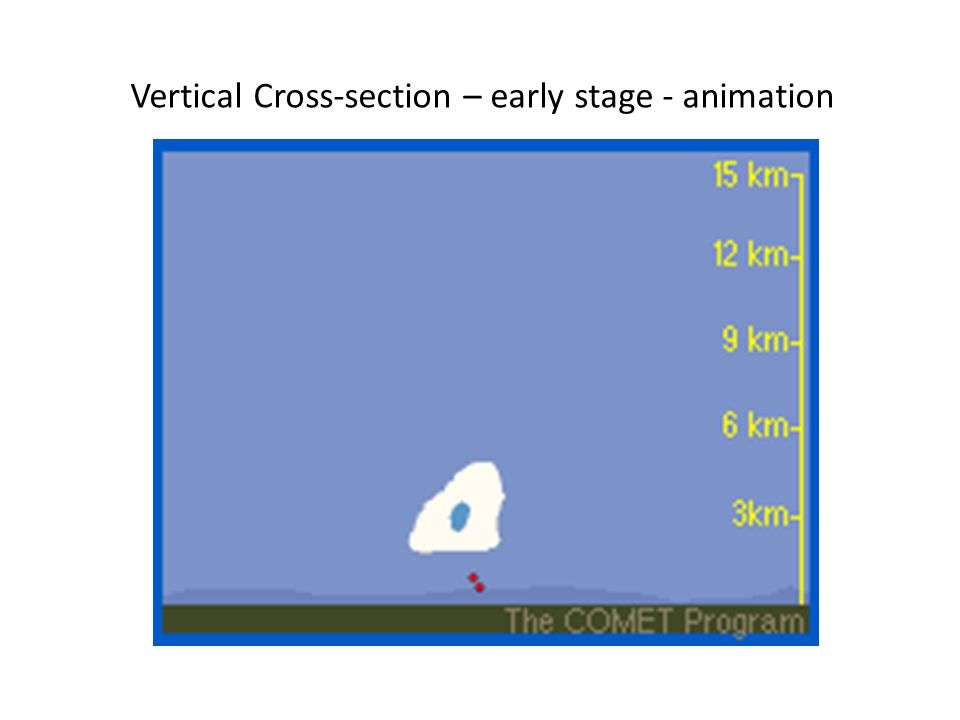 Vertical Cross-section – early stage - animation

15 km
12 km
9 km
6 km
3km

The COMET Program